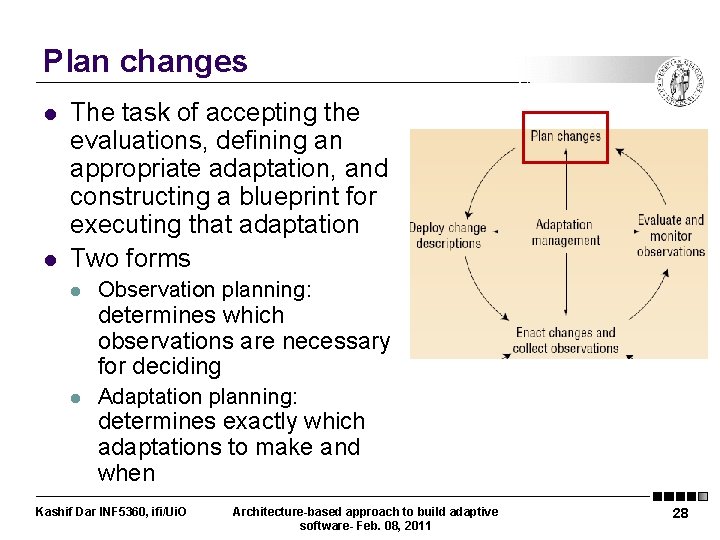 Plan changes

- The task of accepting the evaluations, defining an appropriate adaptation, and constructing a blueprint for executing that adaptation
- Two forms
  - Observation planning: determines which observations are necessary for deciding
  - Adaptation planning: determines exactly which adaptations to make and when

Plan changes
Deploy change descriptions
Adaptation management
Evaluate and monitor observations
Enact changes and collect observations

Kashif Dar INF5360, ifi/UiO
Architecture-based approach to build adaptive software- Feb. 08, 2011
28